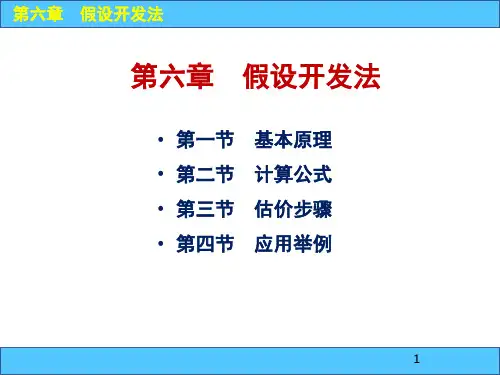 第六章　假设开发法

第六章　假设开发法

• 第一节　基本原理
• 第二节　计算公式
• 第三节　估价步骤
• 第四节　应用举例

1